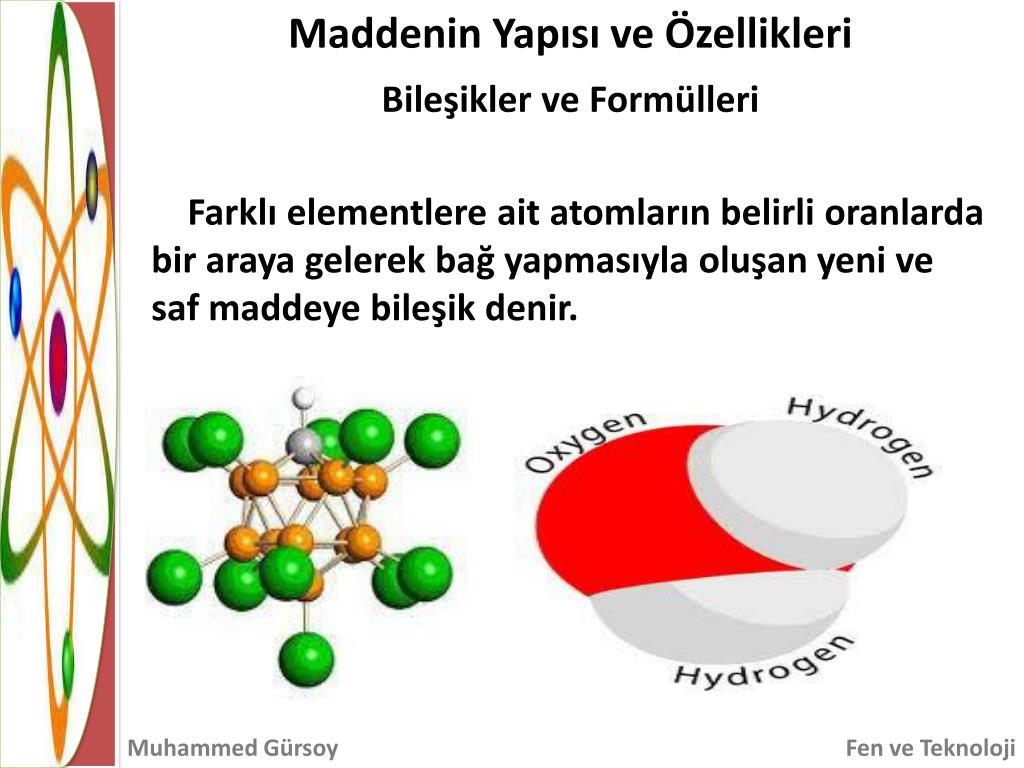 Maddenin Yapısı ve Özellikleri

Bileşikler ve Formülleri

Farklı elementlere ait atomların belirli oranlarda bir araya gelerek bağ yapmasıyla oluşan yeni ve saf maddeye bileşik denir.

Oxygen

Hydrogen

Hydrogen

Muhammed Gürsoy

Fen ve Teknoloji